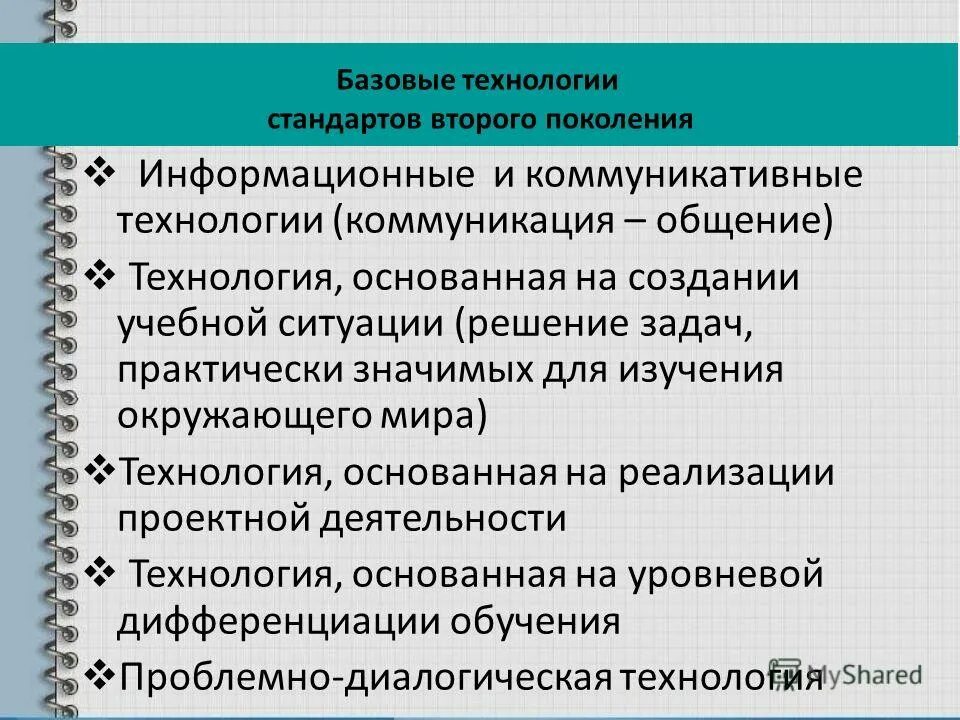 Базовые технологии
стандартов второго поколения

❖ Информационные и коммуникативные технологии (коммуникация – общение)

❖ Технология, основанная на создании учебной ситуации (решение задач, практически значимых для изучения окружающего мира)

❖ Технология, основанная на реализации проектной деятельности

❖ Технология, основанная на уровневой дифференциации обучения

❖ Проблемно-диалогическая технология

MyShared